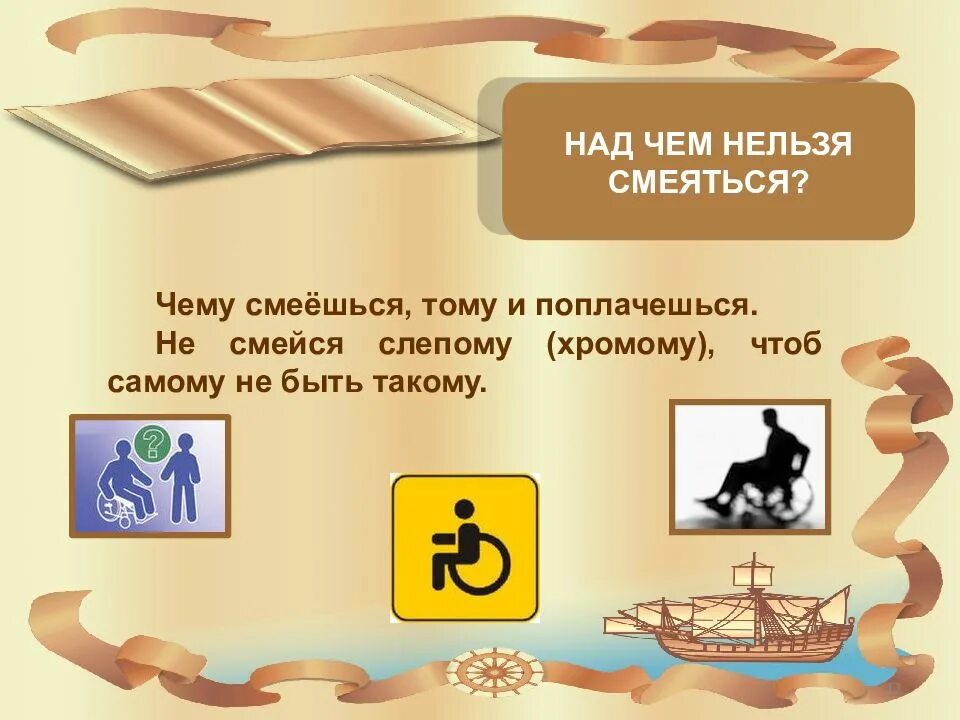 НАД ЧЕМ НЕЛЬЗЯ СМЕЯТЬСЯ?

Чему смеёшься, тому и поплачешься.
Не смейся слепому (хромому), чтоб самому не быть такому.

?